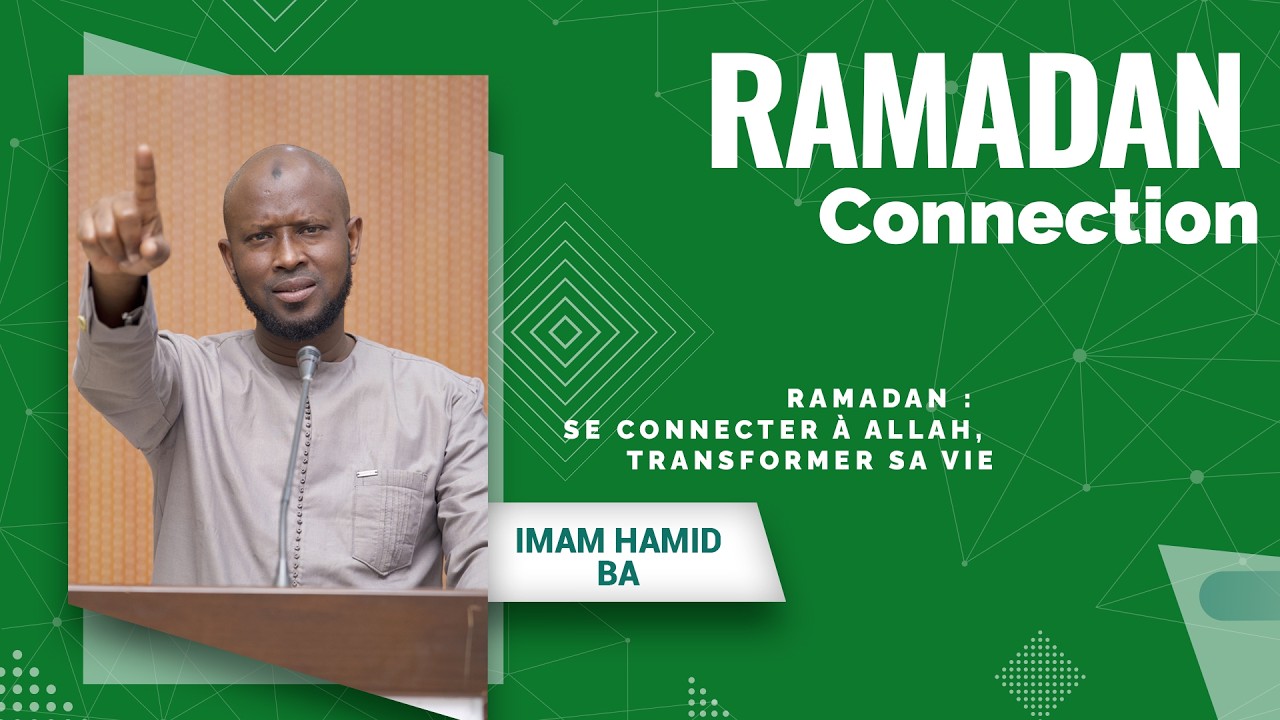 RAMADAN
Connection

RAMADAN :
SE CONNECTER À ALLAH,
TRANSFORMER SA VIE

IMAM HAMID
BA